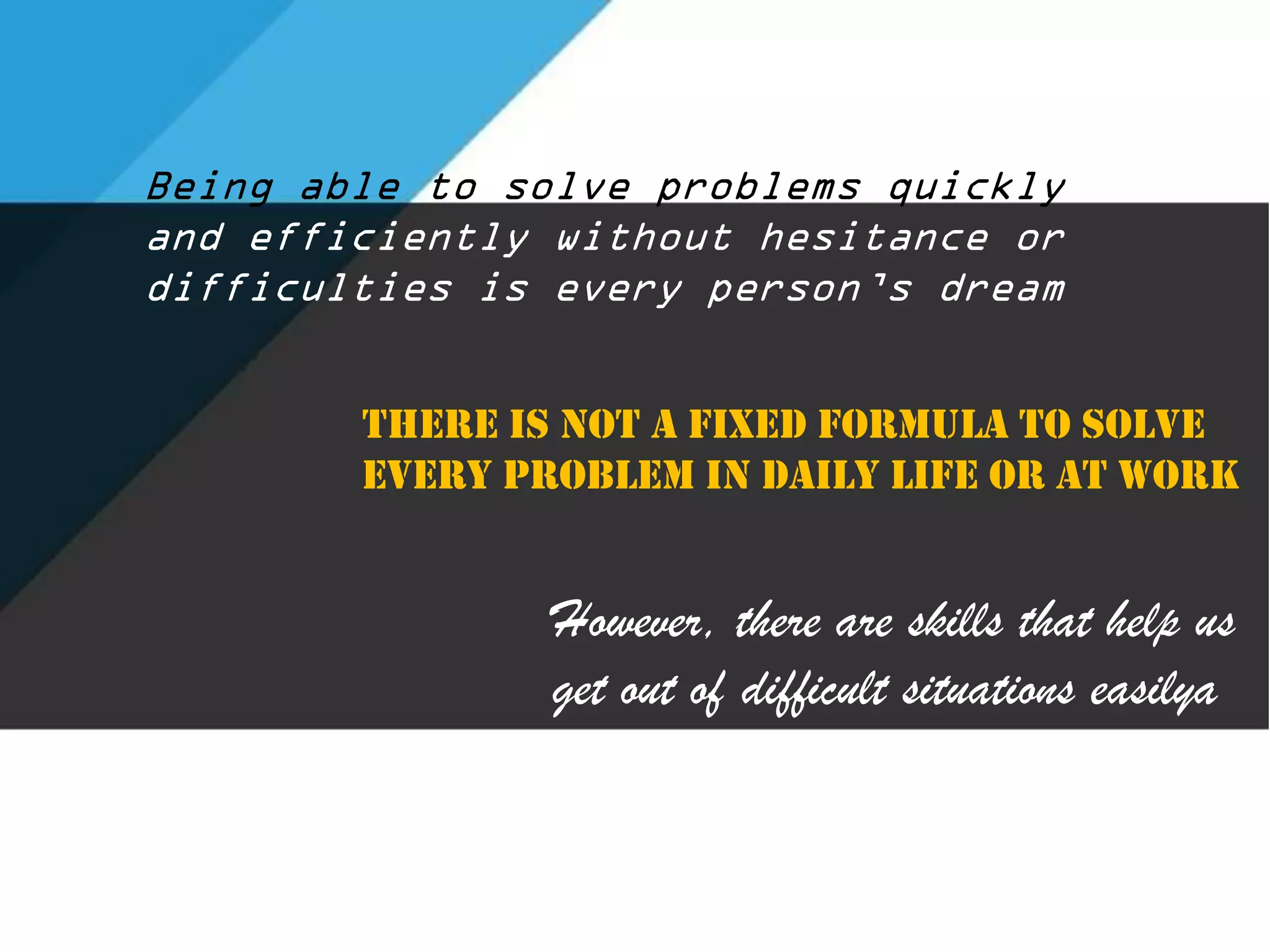 Being able to solve problems quickly and efficiently without hesitance or difficulties is every person's dream

THERE IS NOT A FIXED FORMULA TO SOLVE EVERY PROBLEM IN DAILY LIFE OR AT WORK

However, there are skills that help us get out of difficult situations easilya